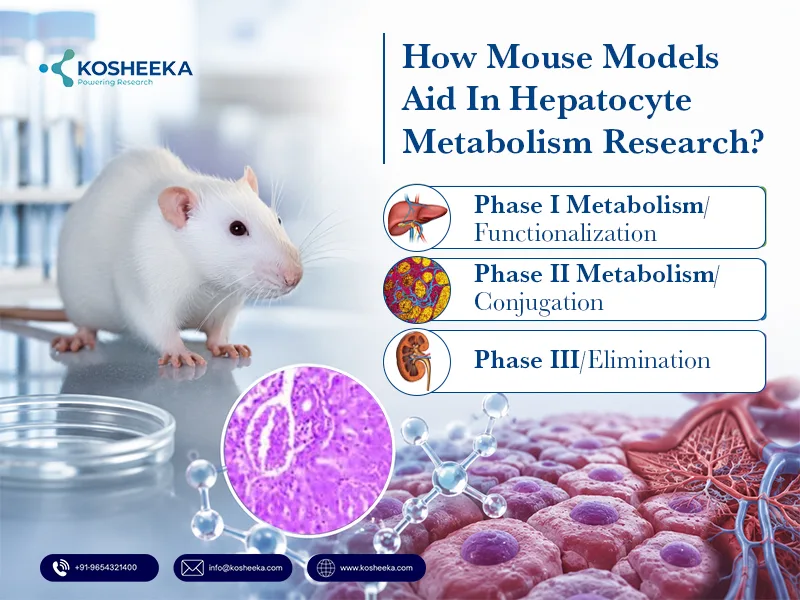 KOSHEEKA
Powering Research

How Mouse Models Aid In Hepatocyte Metabolism Research?

Phase I Metabolism/ Functionalization

Phase II Metabolism/ Conjugation

Phase III/Elimination

+91-9654321400

info@kosheeka.com

www.kosheeka.com